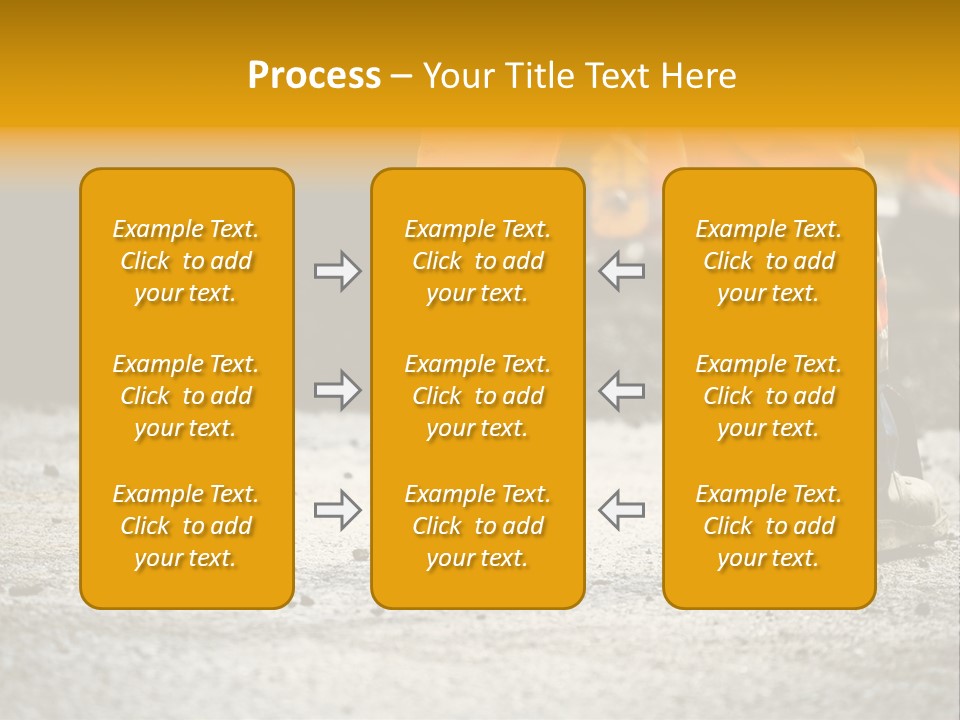 Process – Your Title Text Here

Example Text. Click to add your text.

Example Text. Click to add your text.

Example Text. Click to add your text.

Example Text. Click to add your text.

Example Text. Click to add your text.

Example Text. Click to add your text.

Example Text. Click to add your text.

Example Text. Click to add your text.

Example Text. Click to add your text.